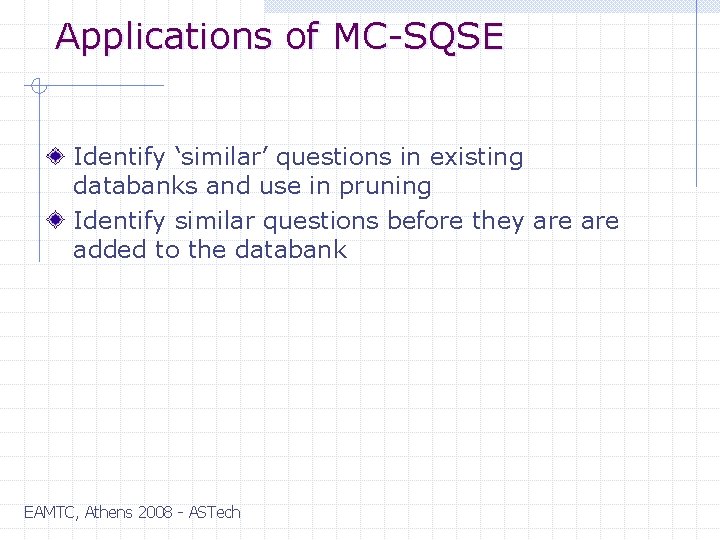 Applications of MC-SQSE

Identify ‘similar’ questions in existing databanks and use in pruning

Identify similar questions before they are are added to the databank

EAMTC, Athens 2008 - ASTech